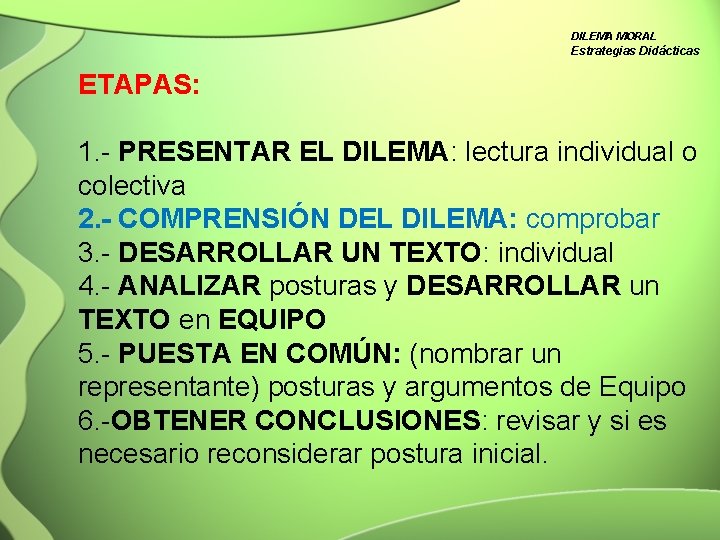 DILEMA MORAL
Estrategias Didácticas

ETAPAS:

1.- PRESENTAR EL DILEMA: lectura individual o colectiva
2.- COMPRENSIÓN DEL DILEMA: comprobar
3.- DESARROLLAR UN TEXTO: individual
4.- ANALIZAR posturas y DESARROLLAR un TEXTO en EQUIPO
5.- PUESTA EN COMÚN: (nombrar un representante) posturas y argumentos de Equipo
6.-OBTENER CONCLUSIONES: revisar y si es necesario reconsiderar postura inicial.